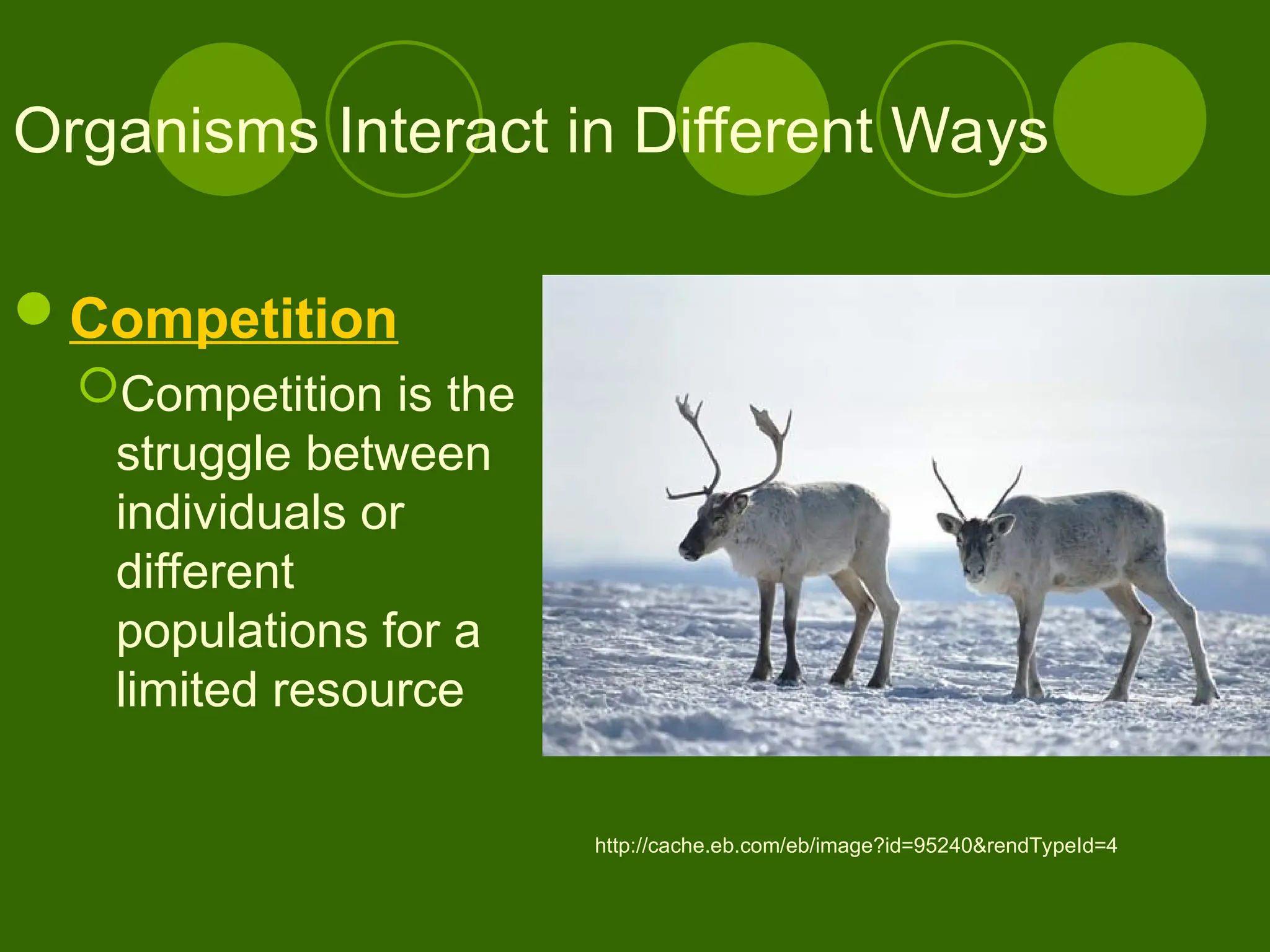 Organisms Interact in Different Ways

Competition

Competition is the struggle between individuals or different populations for a limited resource

http://cache.eb.com/eb/image?id=95240&rendTypeId=4